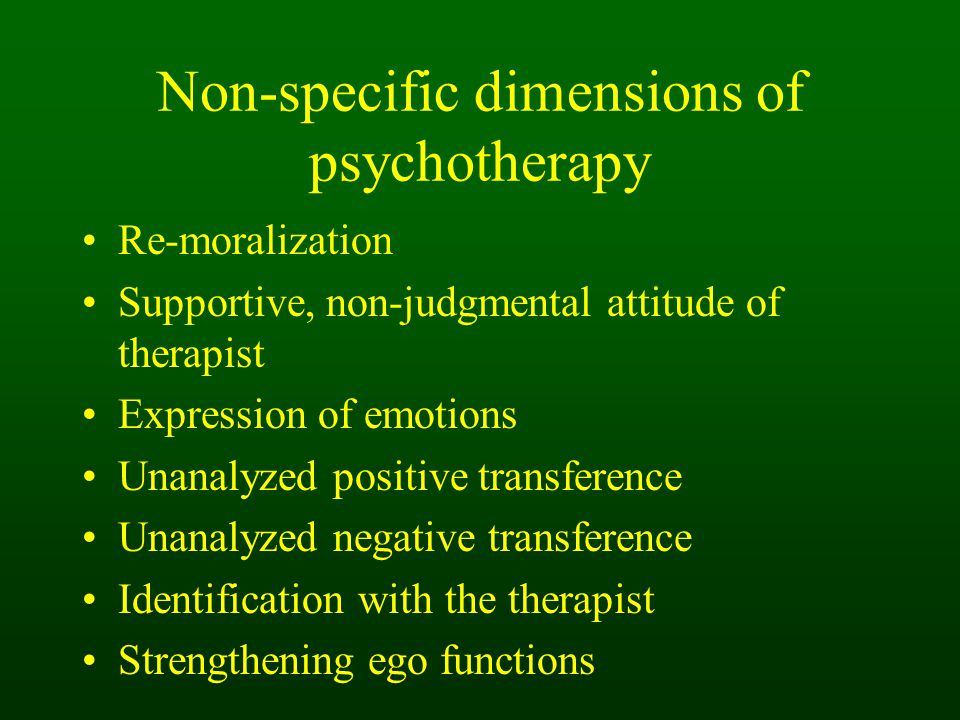 Non-specific dimensions of psychotherapy

• Re-moralization
• Supportive, non-judgmental attitude of therapist
• Expression of emotions
• Unanalyzed positive transference
• Unanalyzed negative transference
• Identification with the therapist
• Strengthening ego functions